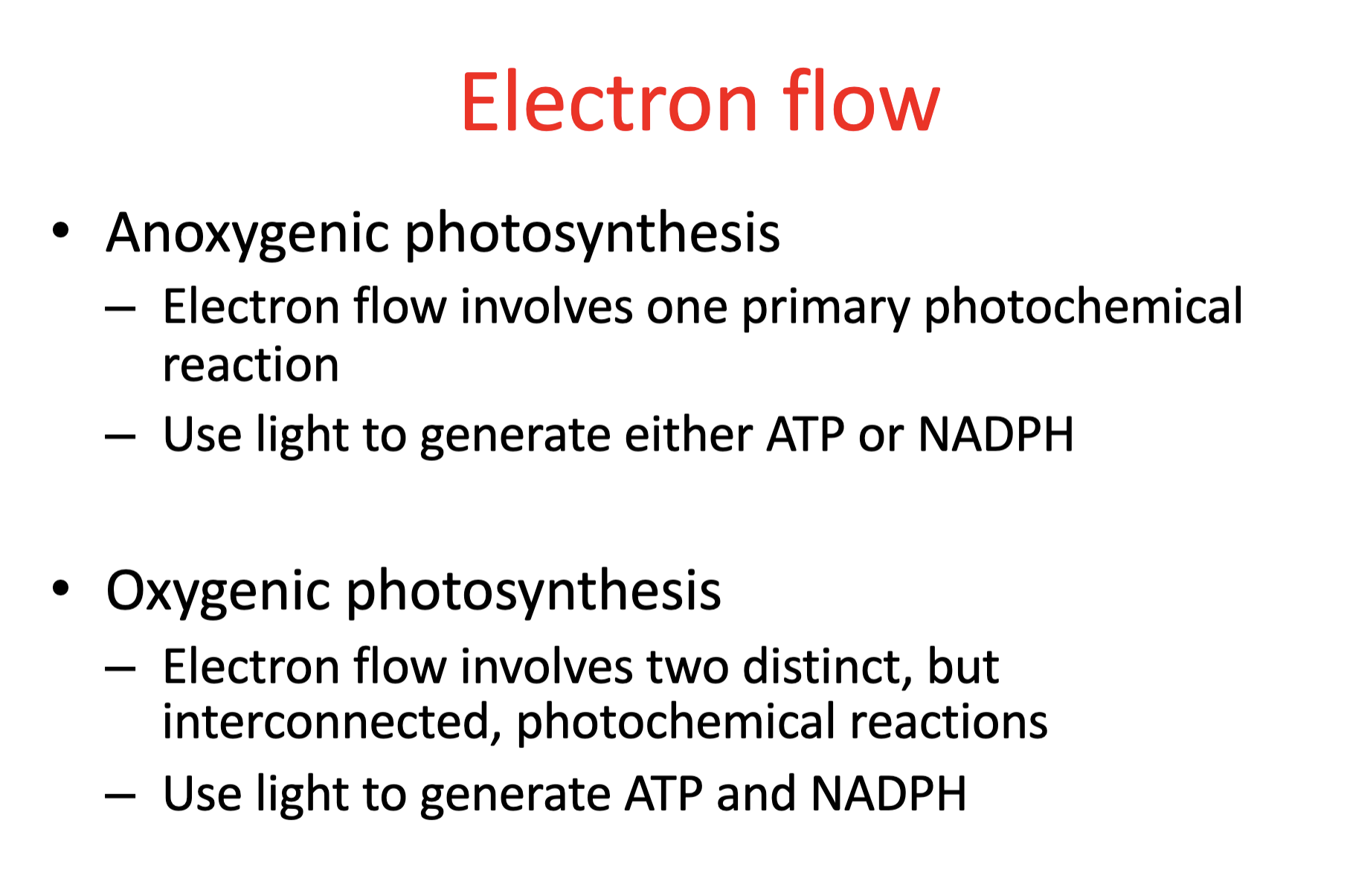 Electron flow

• Anoxygenic photosynthesis
  – Electron flow involves one primary photochemical reaction
  – Use light to generate either ATP or NADPH

• Oxygenic photosynthesis
  – Electron flow involves two distinct, but interconnected, photochemical reactions
  – Use light to generate ATP and NADPH